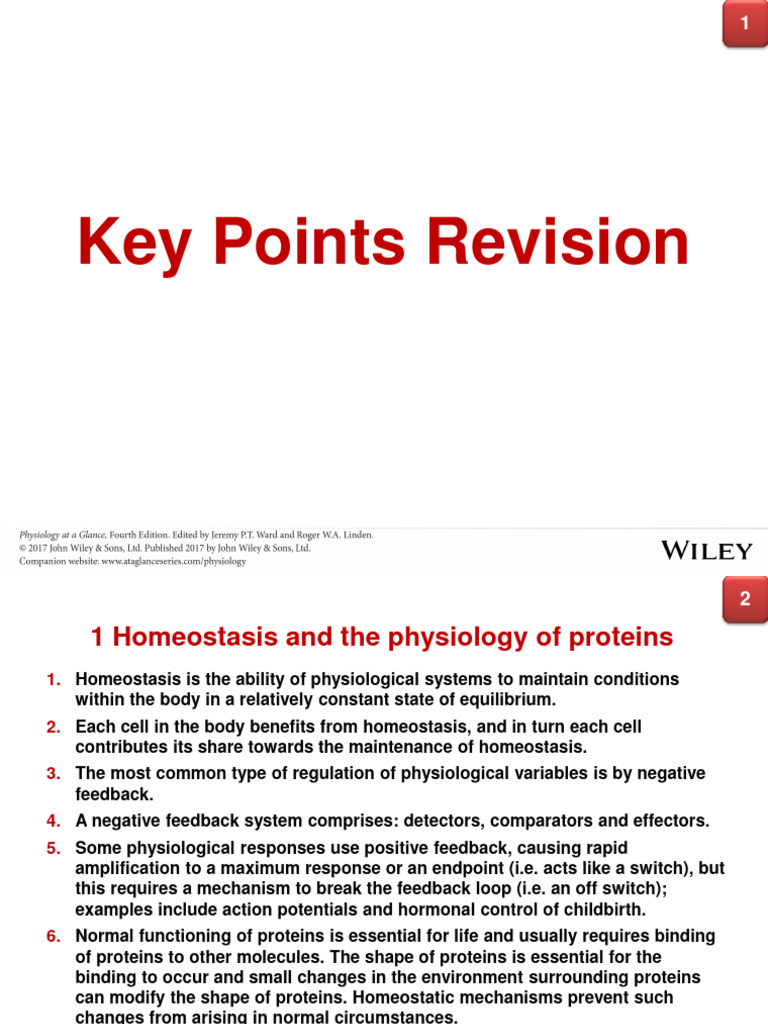 1

Key Points Revision

Physiology at a Glance, Fourth Edition. Edited by Jeremy P.T. Ward and Roger W.A. Linden.
© 2017 John Wiley & Sons, Ltd. Published 2017 by John Wiley & Sons, Ltd.
Companion website: www.ataglanceseries.com/physiology

WILEY

2

1 Homeostasis and the physiology of proteins

1. Homeostasis is the ability of physiological systems to maintain conditions within the body in a relatively constant state of equilibrium.
2. Each cell in the body benefits from homeostasis, and in turn each cell contributes its share towards the maintenance of homeostasis.
3. The most common type of regulation of physiological variables is by negative feedback.
4. A negative feedback system comprises: detectors, comparators and effectors.
5. Some physiological responses use positive feedback, causing rapid amplification to a maximum response or an endpoint (i.e. acts like a switch), but this requires a mechanism to break the feedback loop (i.e. an off switch); examples include action potentials and hormonal control of childbirth.
6. Normal functioning of proteins is essential for life and usually requires binding of proteins to other molecules. The shape of proteins is essential for the binding to occur and small changes in the environment surrounding proteins can modify the shape of proteins. Homeostatic mechanisms prevent such changes from arising in normal circumstances.